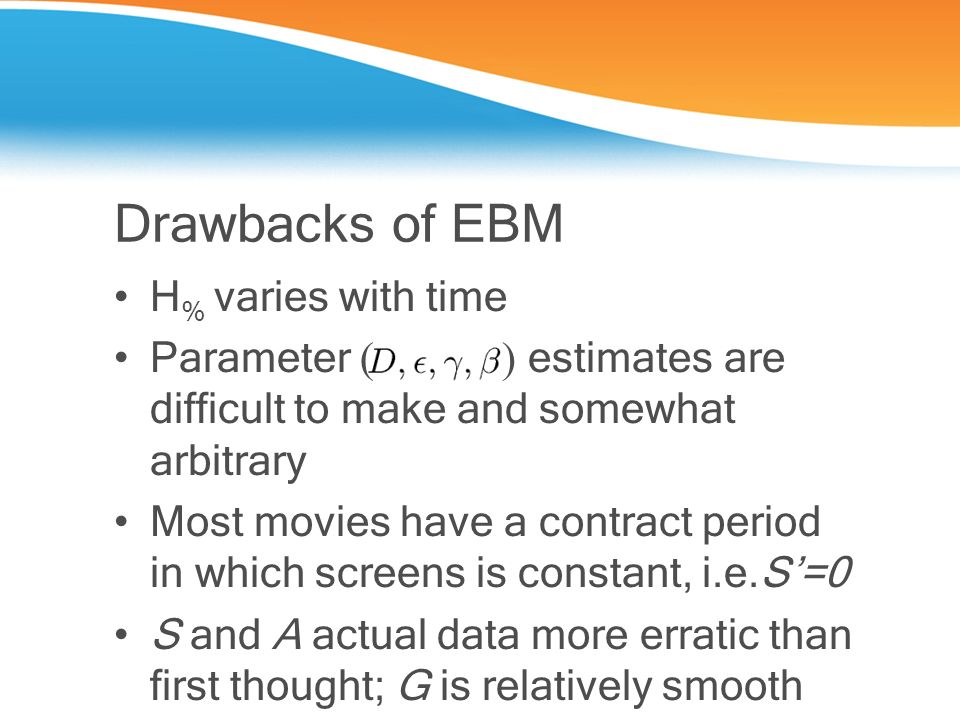 Drawbacks of EBM

• $H_{\%}$ varies with time
• Parameter $(D, \epsilon, \gamma, \beta)$ estimates are difficult to make and somewhat arbitrary
• Most movies have a contract period in which screens is constant, i.e. $S'=0$
• $S$ and $A$ actual data more erratic than first thought; $G$ is relatively smooth